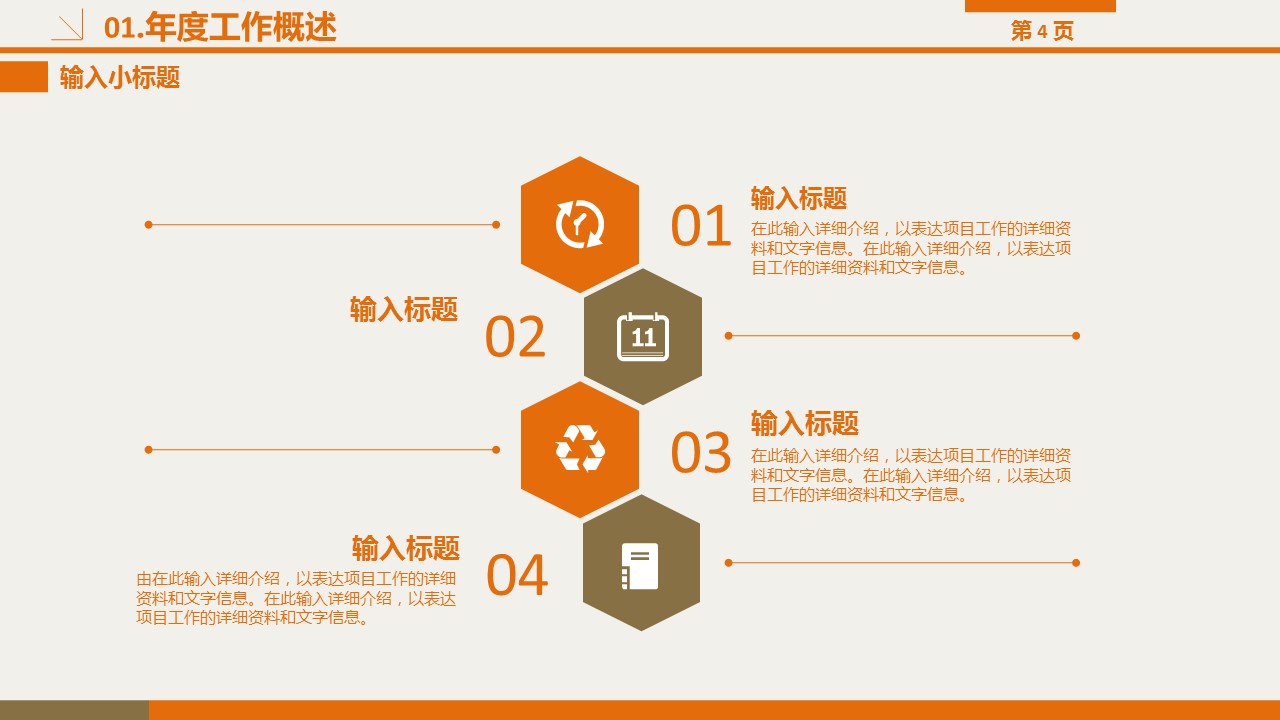 01.年度工作概述

第 4 页

输入小标题

01

输入标题

在此输入详细介绍，以表达项目工作的详细资料和文字信息。在此输入详细介绍，以表达项目工作的详细资料和文字信息。

输入标题

02

11

03

输入标题

在此输入详细介绍，以表达项目工作的详细资料和文字信息。在此输入详细介绍，以表达项目工作的详细资料和文字信息。

输入标题

由在此输入详细介绍，以表达项目工作的详细资料和文字信息。在此输入详细介绍，以表达项目工作的详细资料和文字信息。

04